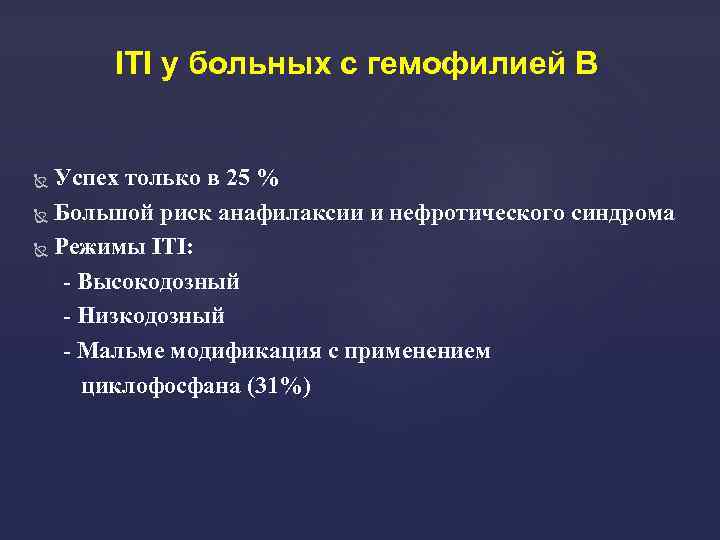 ITI у больных с гемофилией В

Успех только в 25 %

Большой риск анафилаксии и нефротического синдрома

Режимы ITI:

- Высокодозный

- Низкодозный

- Мальме модификация с применением циклофосфана (31%)